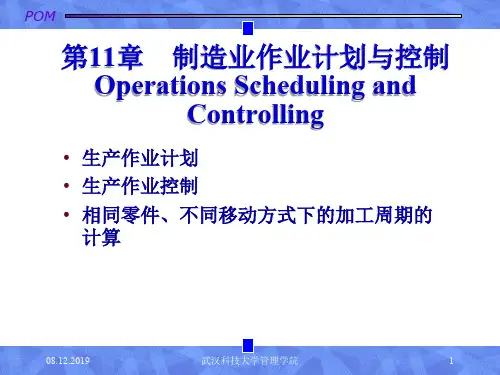 POM

第11章　制造业作业计划与控制
Operations Scheduling and Controlling

• 生产作业计划
• 生产作业控制
• 相同零件、不同移动方式下的加工周期的计算

08.12.2019　武汉科技大学管理学院　1